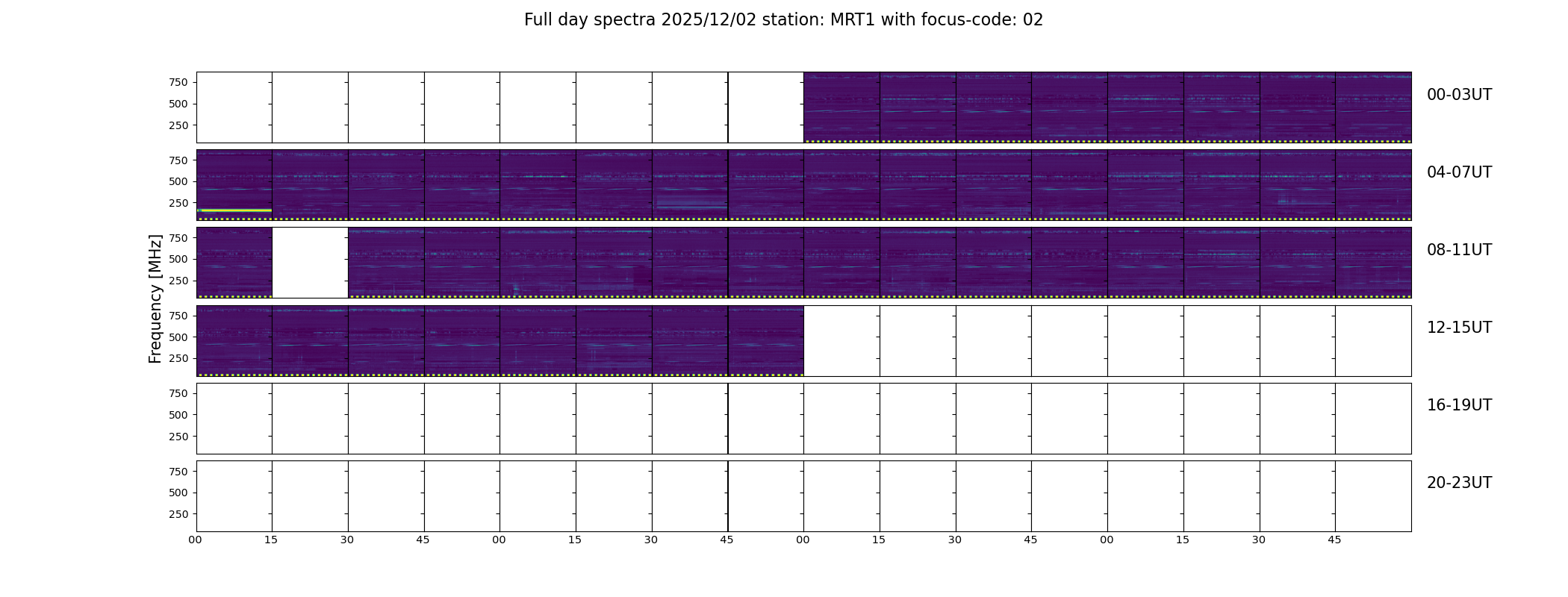 Full day spectra 2025/12/02 station: MRT1 with focus-code: 02

Frequency [MHz]

750
500
250
00-03UT

750
500
250
04-07UT

750
500
250
08-11UT

750
500
250
12-15UT

750
500
250
16-19UT

750
500
250
20-23UT

00 15 30 45 00 15 30 45 00 15 30 45 00 15 30 45